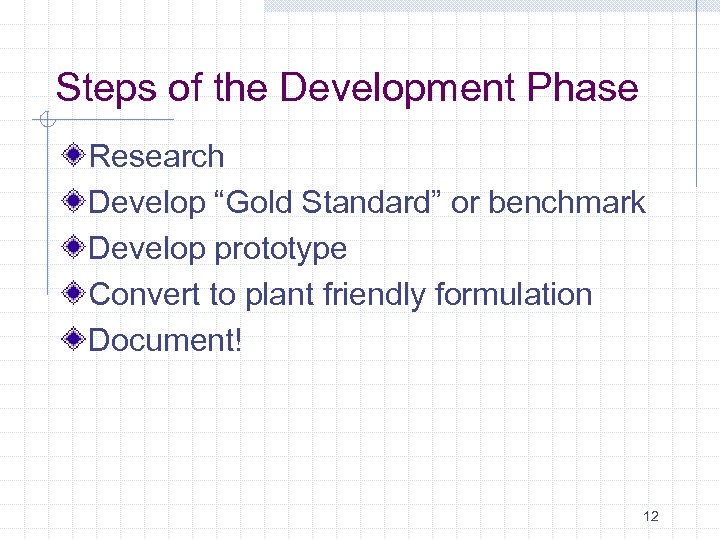 Steps of the Development Phase

Research
Develop “Gold Standard” or benchmark
Develop prototype
Convert to plant friendly formulation
Document!

12